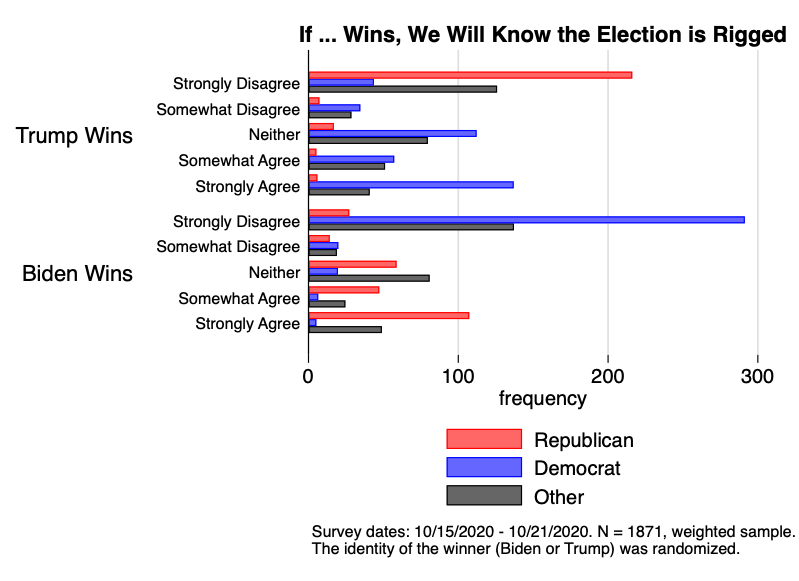 If ... Wins, We Will Know the Election is Rigged

Trump Wins

Strongly Disagree
Somewhat Disagree
Neither
Somewhat Agree
Strongly Agree

Biden Wins

Strongly Disagree
Somewhat Disagree
Neither
Somewhat Agree
Strongly Agree

0
100
200
300
frequency

Republican
Democrat
Other

Survey dates: 10/15/2020 - 10/21/2020. N = 1871, weighted sample.
The identity of the winner (Biden or Trump) was randomized.